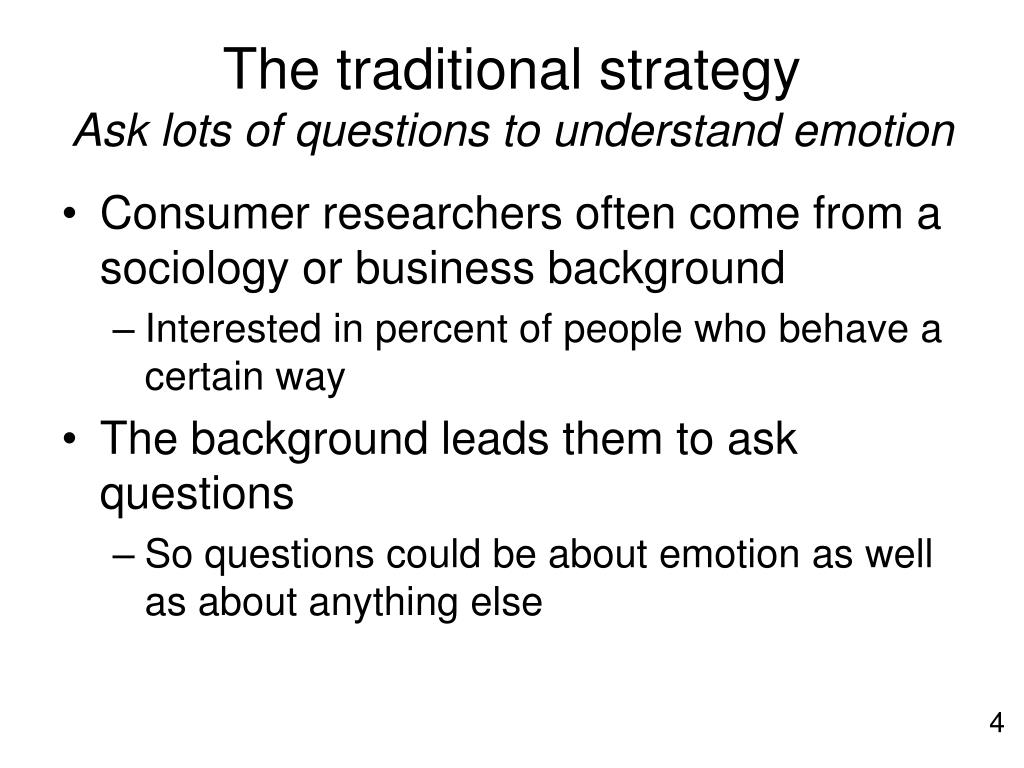 The traditional strategy
Ask lots of questions to understand emotion

• Consumer researchers often come from a sociology or business background
– Interested in percent of people who behave a certain way
• The background leads them to ask questions
– So questions could be about emotion as well as about anything else

4